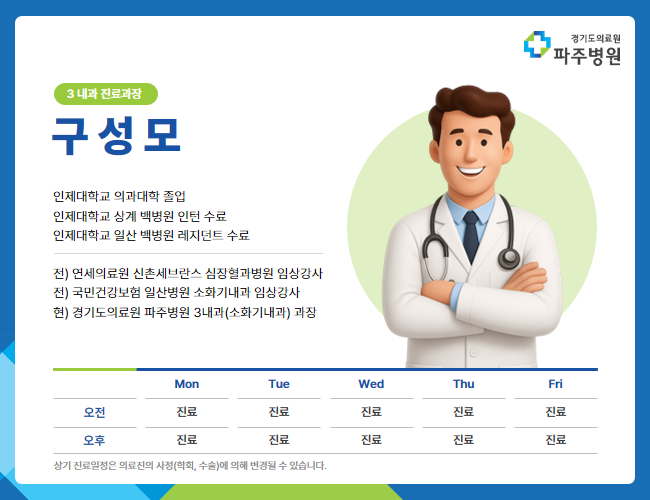 경기도의료원
파주병원

3 내과 진료과장

구성모

인제대학교 의과대학 졸업
인제대학교 상계 백병원 인턴 수료
인제대학교 일산 백병원 레지던트 수료

전) 연세의료원 신촌세브란스 심장혈관병원 임상강사
전) 국민건강보험 일산병원 소화기내과 임상강사
현) 경기도의료원 파주병원 3내과(소화기내과) 과장

| | Mon | Tue | Wed | Thu | Fri |
|---|---|---|---|---|---|
| 오전 | 진료 | 진료 | 진료 | 진료 | 진료 |
| 오후 | 진료 | 진료 | 진료 | 진료 | 진료 |

상기 진료일정은 의료진의 사정(학회, 수술)에 의해 변경될 수 있습니다.